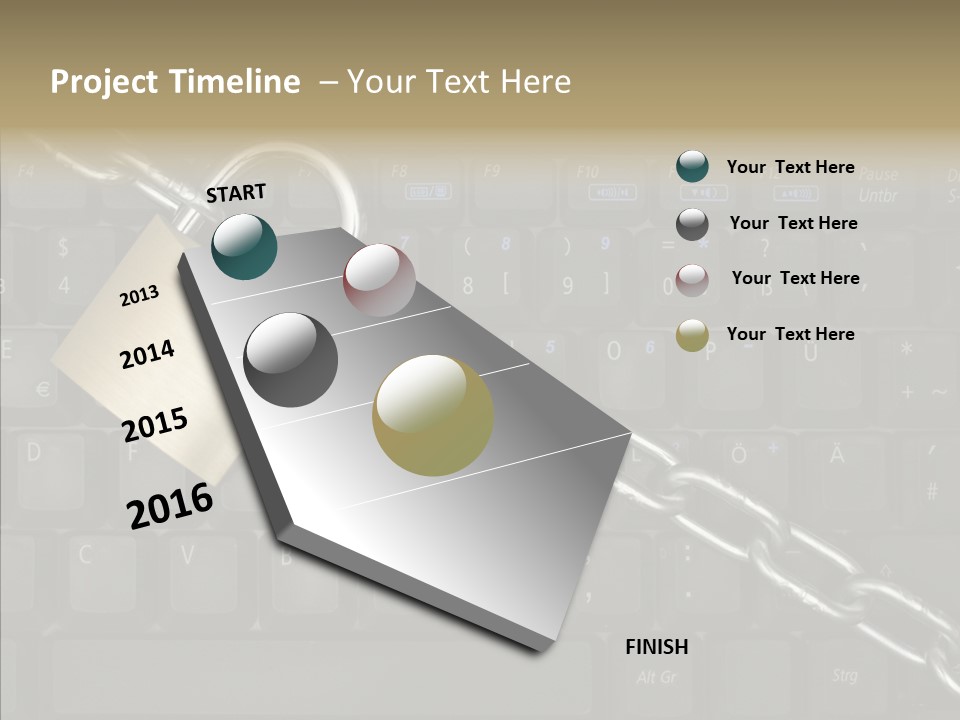 Project Timeline – Your Text Here

START

2013

2014

2015

2016

FINISH

Your Text Here

Your Text Here

Your Text Here

Your Text Here